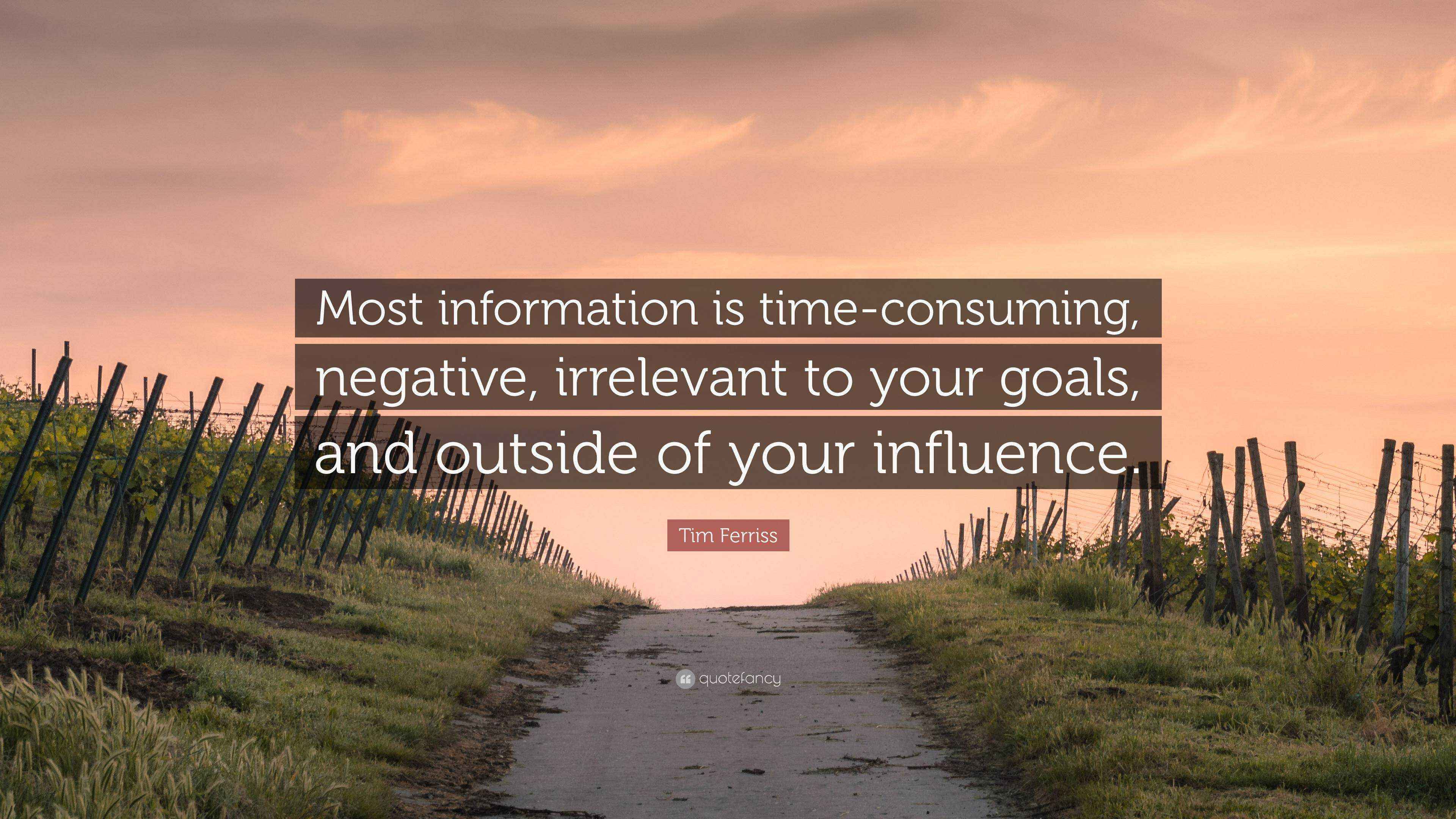 Most information is time-consuming, negative, irrelevant to your goals, and outside of your influence.

Tim Ferriss

quotefancy